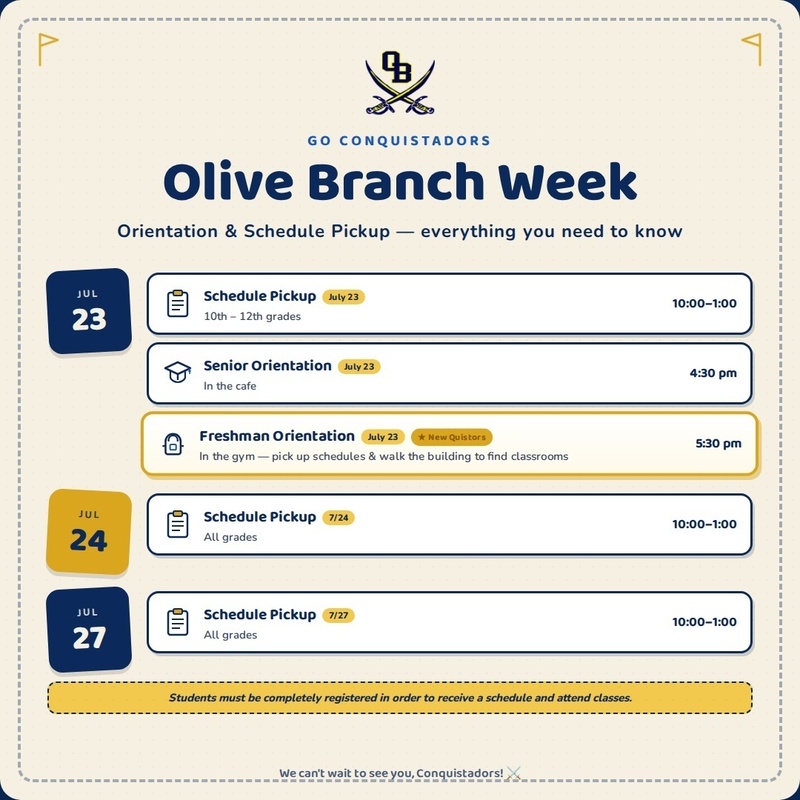 OB

GO CONQUISTADORS

Olive Branch Week

Orientation & Schedule Pickup — everything you need to know

JUL
23

Schedule Pickup July 23
10th – 12th grades
10:00–1:00

Senior Orientation July 23
In the cafe
4:30 pm

Freshman Orientation July 23 ★ New Quistors
In the gym — pick up schedules & walk the building to find classrooms
5:30 pm

JUL
24

Schedule Pickup 7/24
All grades
10:00–1:00

JUL
27

Schedule Pickup 7/27
All grades
10:00–1:00

Students must be completely registered in order to receive a schedule and attend classes.

We can't wait to see you, Conquistadors! ⚔️